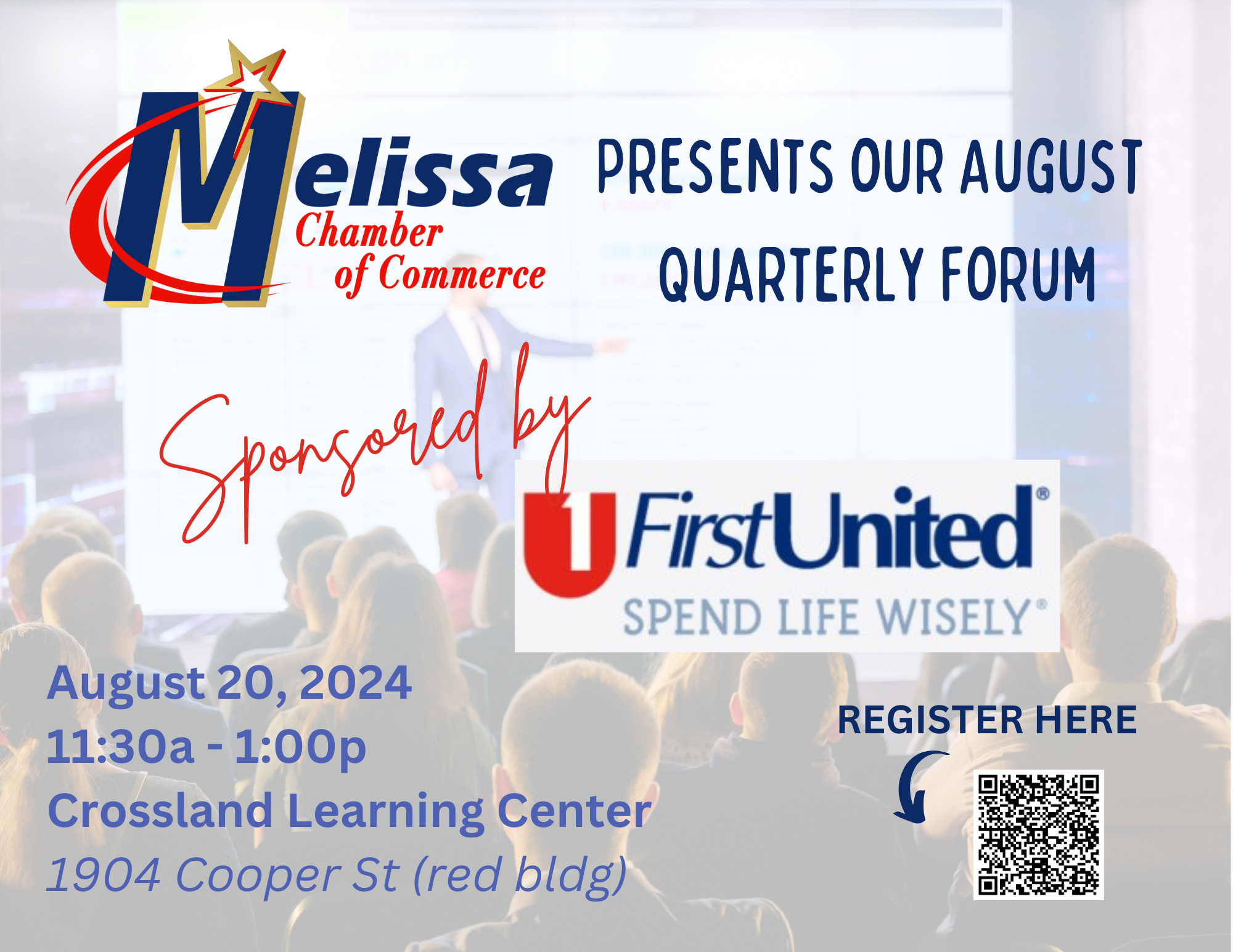 Melissa Chamber of Commerce

PRESENTS OUR AUGUST QUARTERLY FORUM

Sponsored by

1 FirstUnited®
SPEND LIFE WISELY®

August 20, 2024
11:30a - 1:00p
Crossland Learning Center
1904 Cooper St (red bldg)

REGISTER HERE